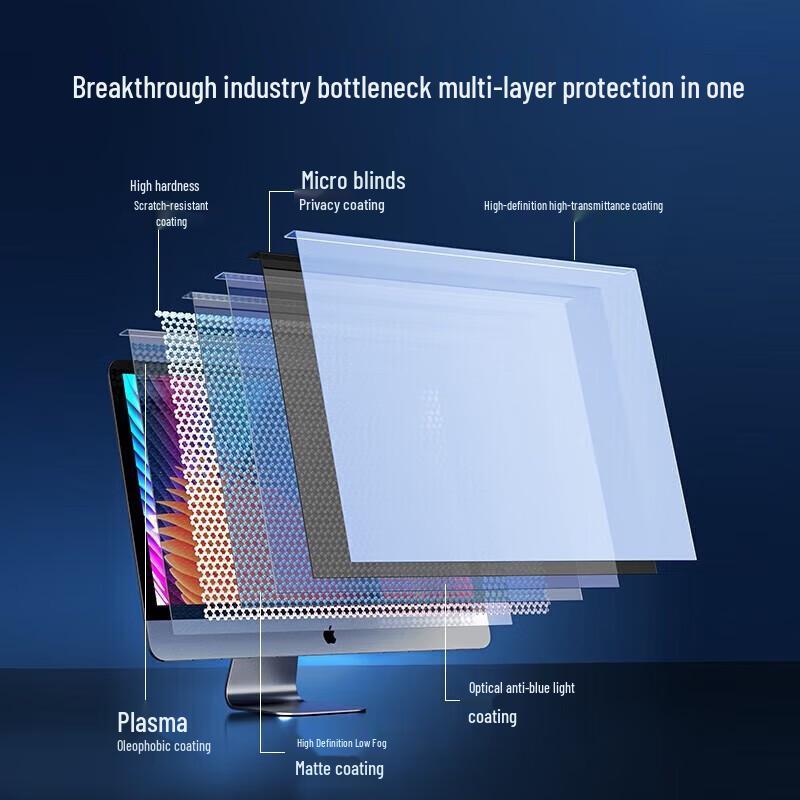 Breakthrough industry bottleneck multi-layer protection in one

High hardness
Scratch-resistant coating

Micro blinds
Privacy coating

High-definition high-transmittance coating

Plasma
Oleophobic coating

High Definition Low Fog
Matte coating

Optical anti-blue light
coating